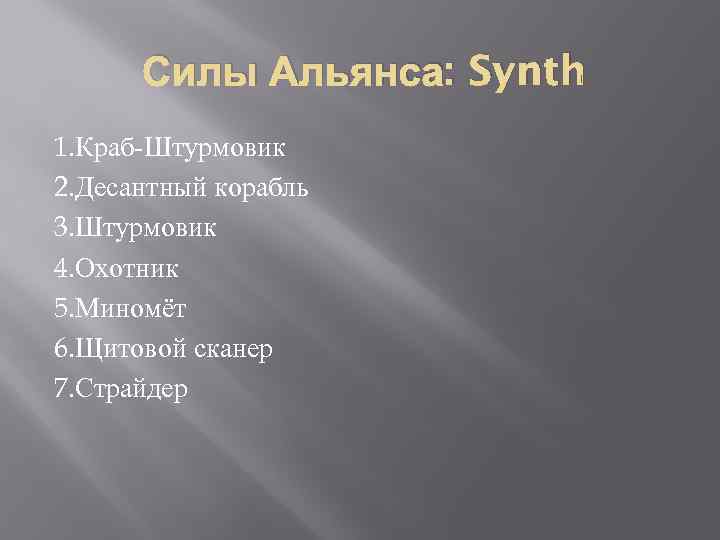 Силы Альянса: Synth

1.Краб-Штурмовик
2.Десантный корабль
3.Штурмовик
4.Охотник
5.Миномёт
6.Щитовой сканер
7.Страйдер